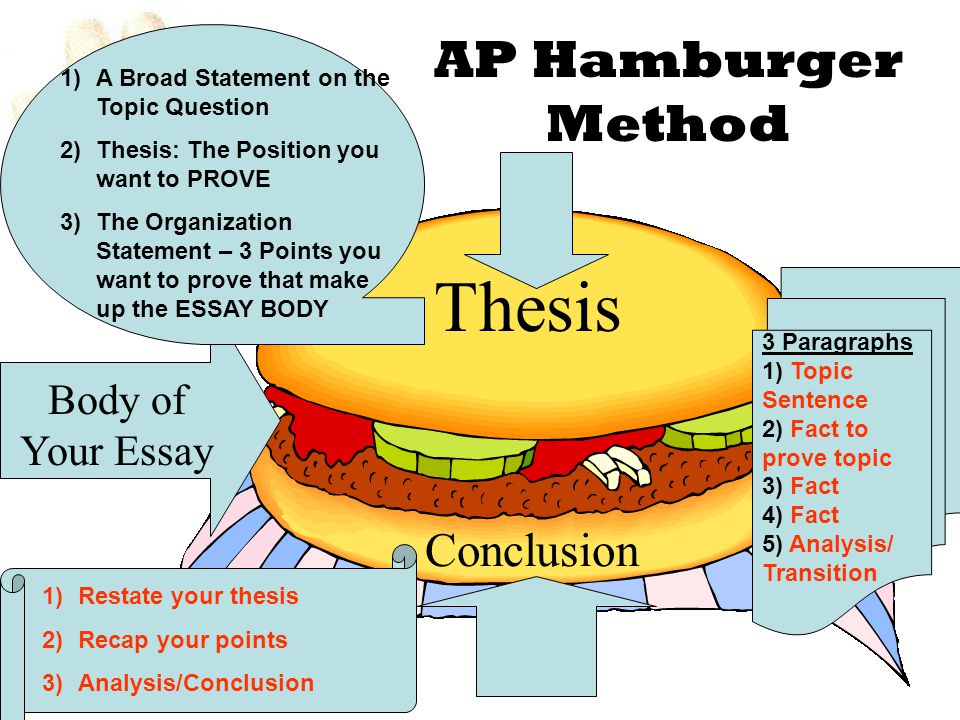 AP Hamburger Method

1) A Broad Statement on the Topic Question
2) Thesis: The Position you want to PROVE
3) The Organization Statement – 3 Points you want to prove that make up the ESSAY BODY

Thesis

Body of Your Essay

3 Paragraphs
1) Topic Sentence
2) Fact to prove topic
3) Fact
4) Fact
5) Analysis/ Transition

Conclusion

1) Restate your thesis
2) Recap your points
3) Analysis/Conclusion